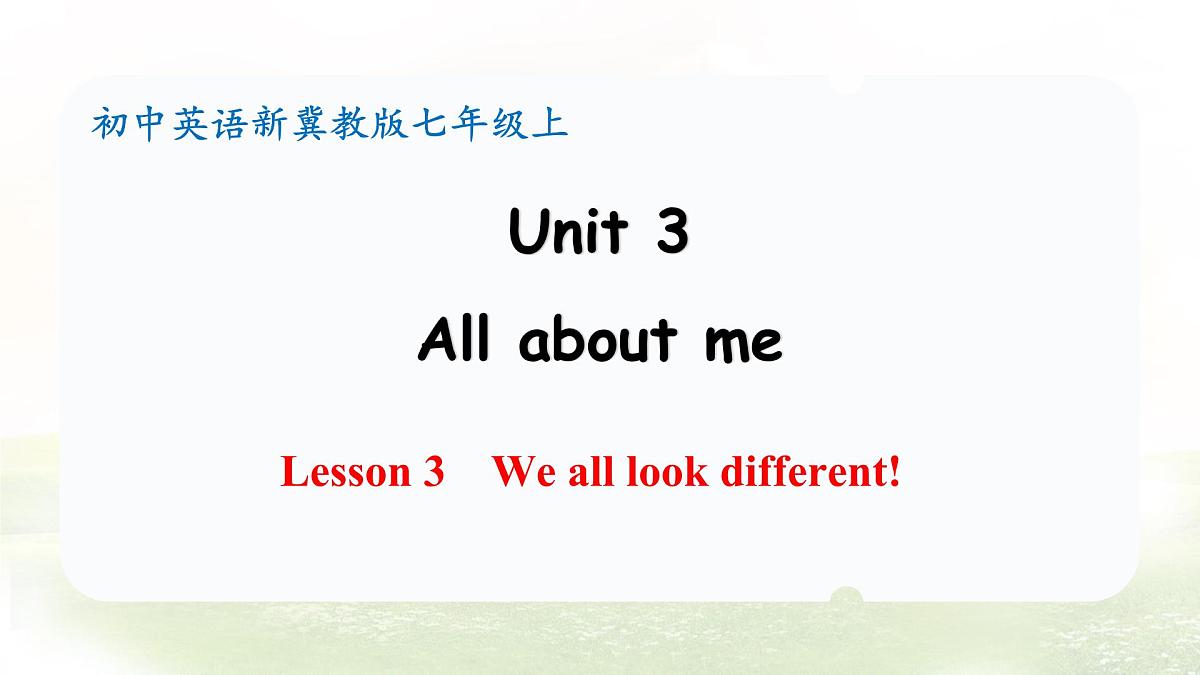 初中英语新冀教版七年级上

Unit 3

All about me

Lesson 3 We all look different!